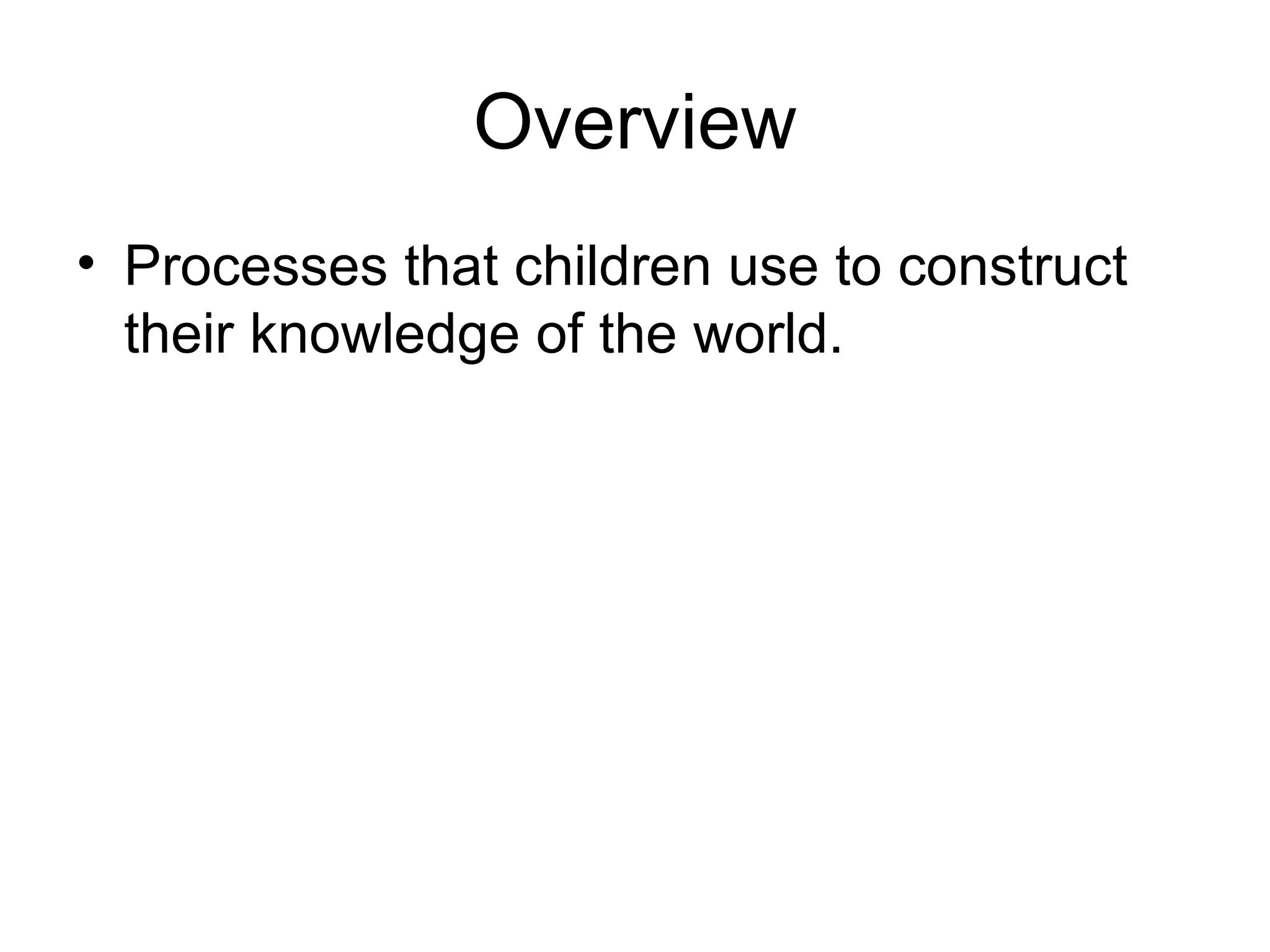 Overview

• Processes that children use to construct their knowledge of the world.